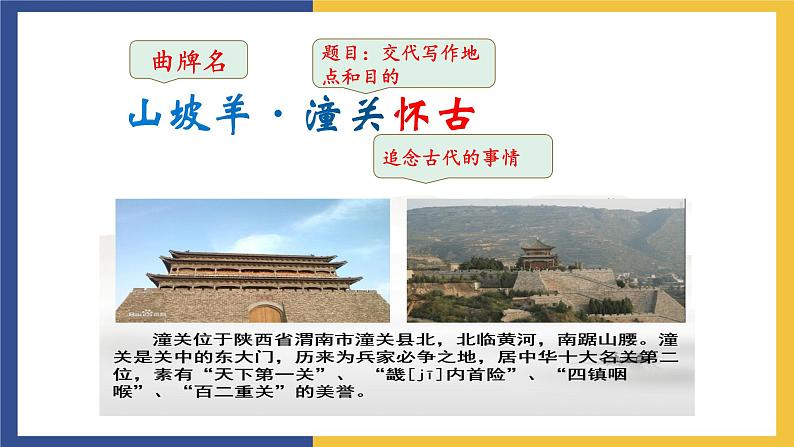 曲牌名

题目：交代写作地点和目的

山坡羊·潼关怀古

追念古代的事情

潼关位于陕西省渭南市潼关县北，北临黄河，南踞山腰。潼关是关中的东大门，历来为兵家必争之地，居中华十大名关第二位，素有“天下第一关”、“畿[jī]内首险”、“四镇咽喉”、“百二重关”的美誉。